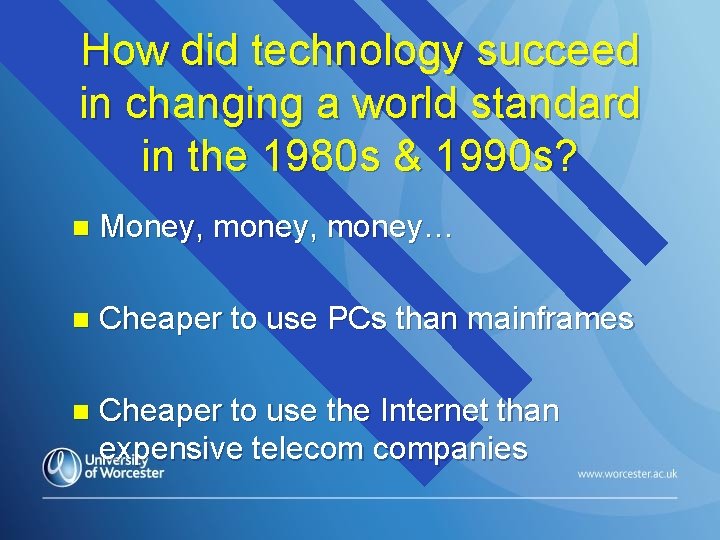 How did technology succeed in changing a world standard in the 1980s & 1990s?

Money, money, money…

Cheaper to use PCs than mainframes

Cheaper to use the Internet than expensive telecom companies

University of Worcester

www.worcester.ac.uk